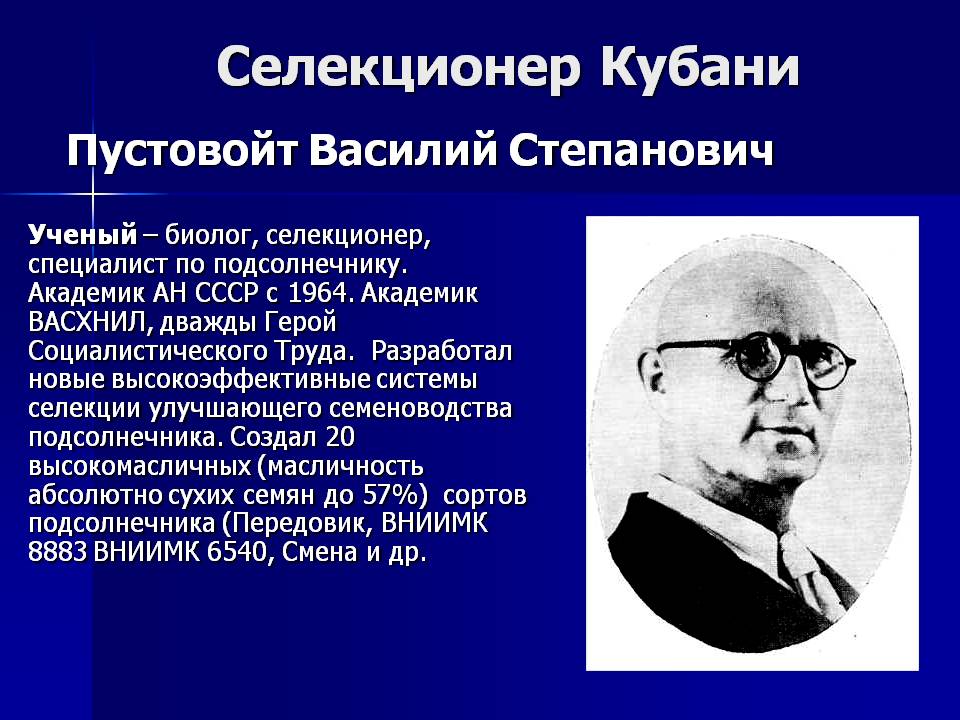 Селекционер Кубани

Пустовойт Василий Степанович

Ученый – биолог, селекционер, специалист по подсолнечнику. Академик АН СССР с 1964. Академик ВАСХНИЛ, дважды Герой Социалистического Труда. Разработал новые высокоэффективные системы селекции улучшающего семеноводства подсолнечника. Создал 20 высокомасличных (масличность абсолютно сухих семян до 57%) сортов подсолнечника (Передовик, ВНИИМК 8883 ВНИИМК 6540, Смена и др.